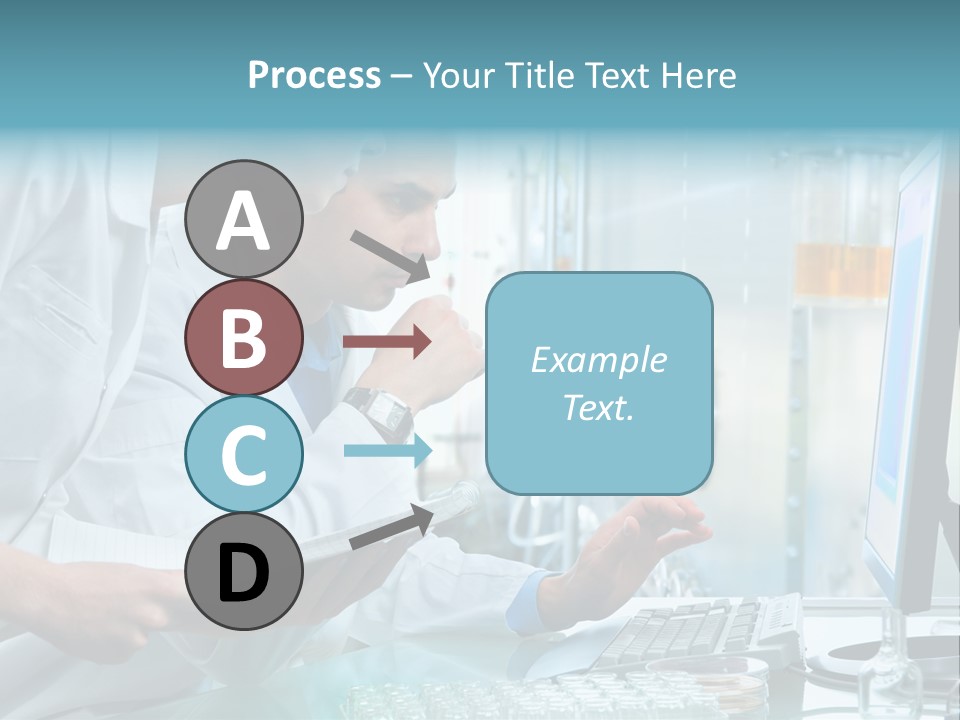 Process – Your Title Text Here

A

B

C

D

Example Text.